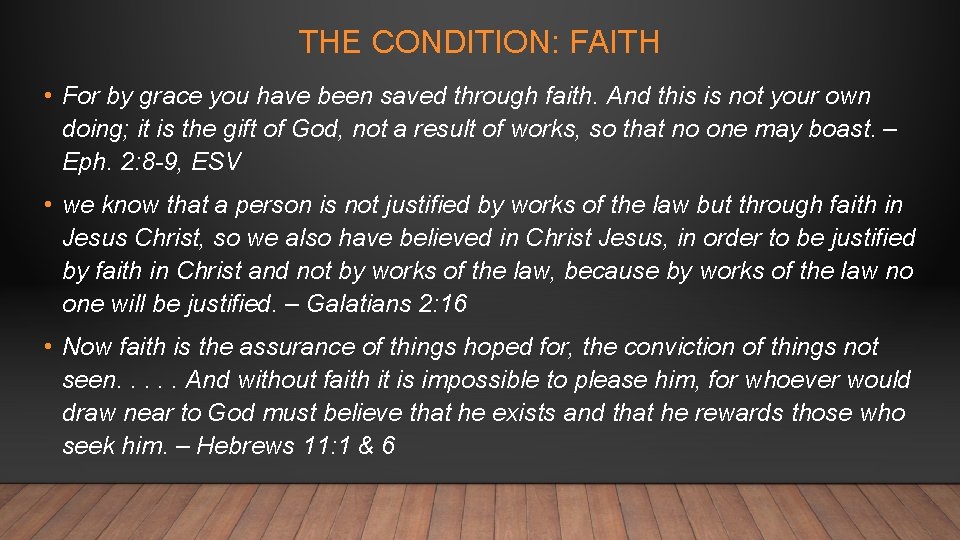 THE CONDITION: FAITH

• For by grace you have been saved through faith. And this is not your own doing; it is the gift of God, not a result of works, so that no one may boast. – Eph. 2:8-9, ESV

• we know that a person is not justified by works of the law but through faith in Jesus Christ, so we also have believed in Christ Jesus, in order to be justified by faith in Christ and not by works of the law, because by works of the law no one will be justified. – Galatians 2:16

• Now faith is the assurance of things hoped for, the conviction of things not seen. . . . . And without faith it is impossible to please him, for whoever would draw near to God must believe that he exists and that he rewards those who seek him. – Hebrews 11:1 & 6